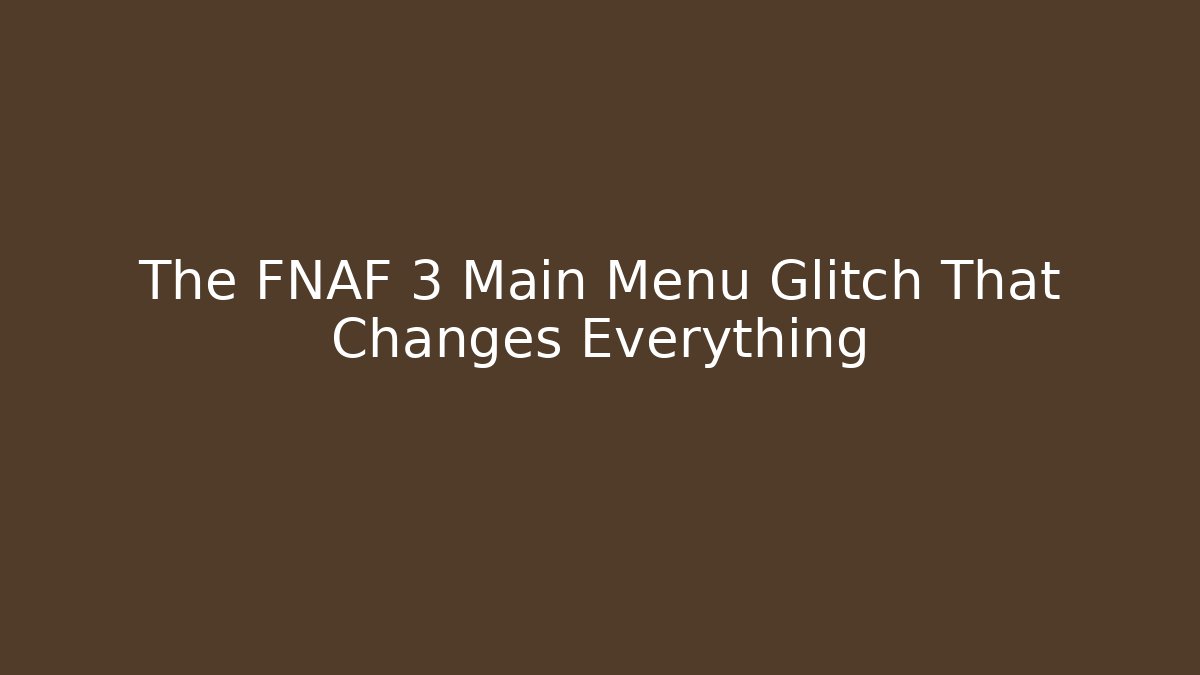 The FNAF 3 Main Menu Glitch That Changes Everything